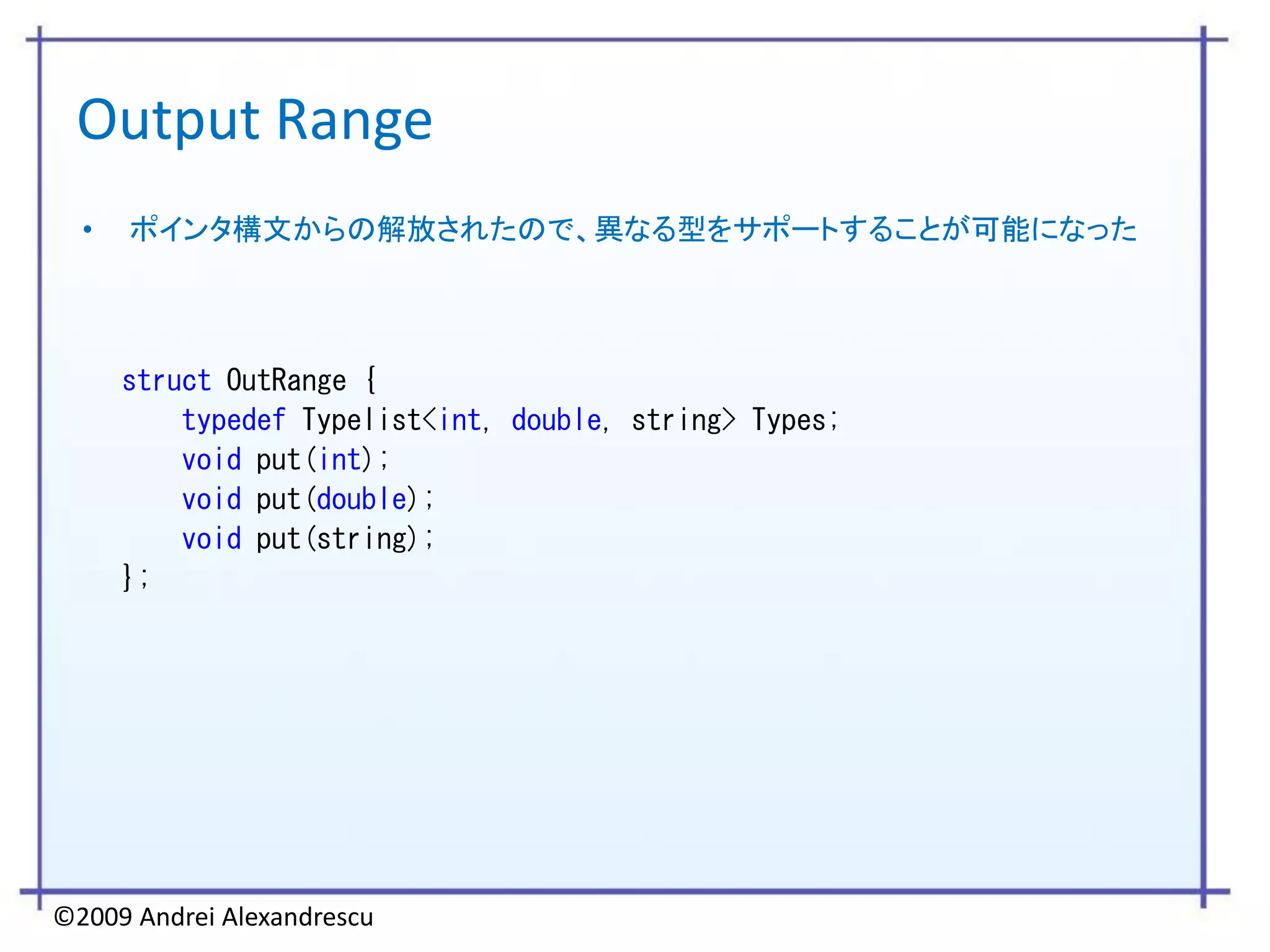 Output Range

• ポインタ構文からの解放されたので、異なる型をサポートすることが可能になった

struct OutRange {
    typedef Typelist<int, double, string> Types;
    void put(int);
    void put(double);
    void put(string);
};

©2009 Andrei Alexandrescu